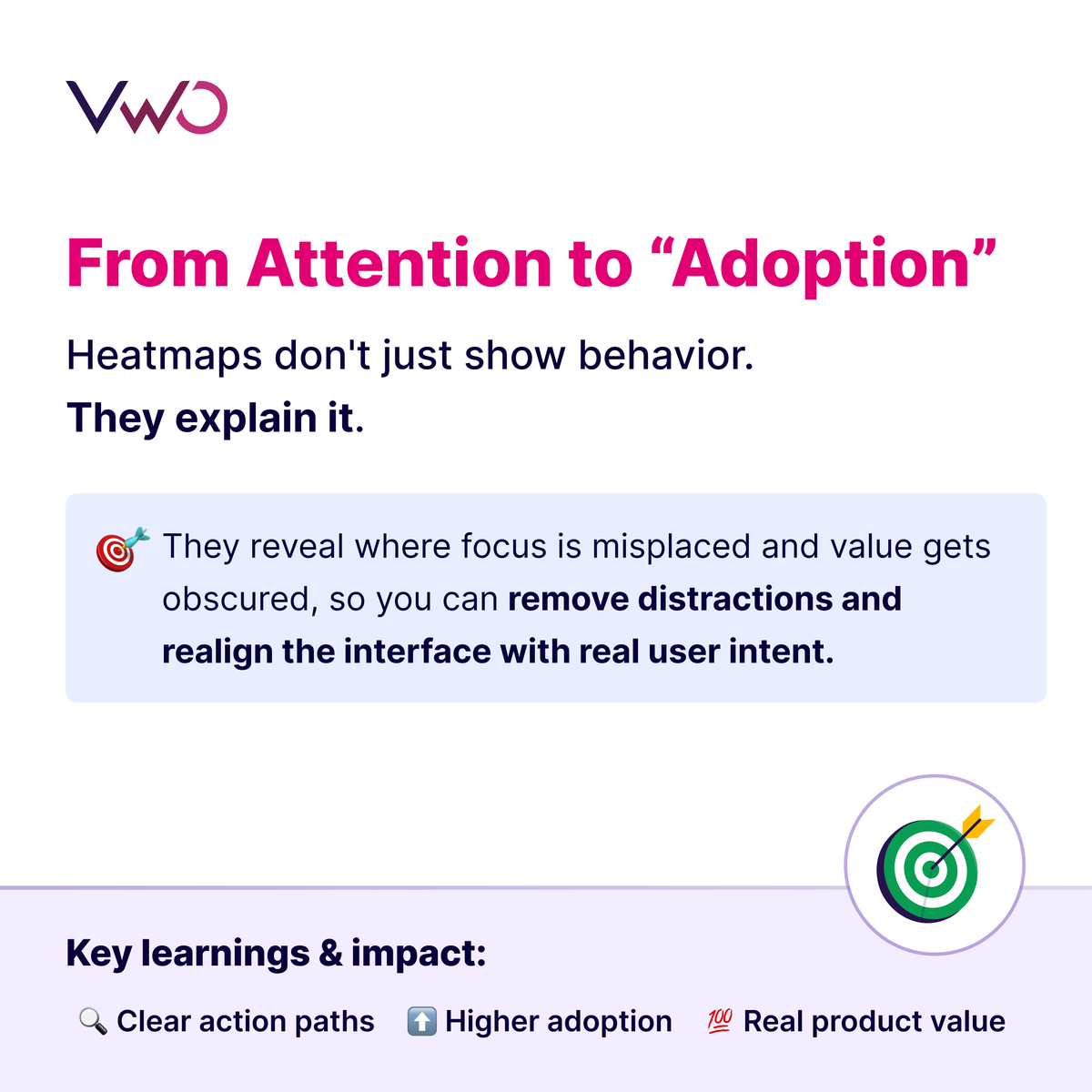 VWO

From Attention to “Adoption”

Heatmaps don't just show behavior.
They explain it.

🎯 They reveal where focus is misplaced and value gets obscured, so you can remove distractions and realign the interface with real user intent.

Key learnings & impact:

🔍 Clear action paths ⬆️ Higher adoption 💯 Real product value